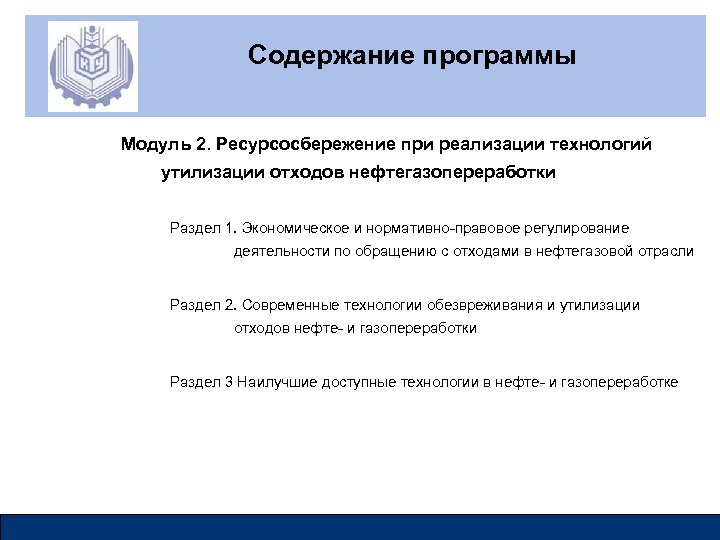 Содержание программы

Модуль 2. Ресурсосбережение при реализации технологий утилизации отходов нефтегазопереработки

Раздел 1. Экономическое и нормативно-правовое регулирование деятельности по обращению с отходами в нефтегазовой отрасли

Раздел 2. Современные технологии обезвреживания и утилизации отходов нефте- и газопереработки

Раздел 3 Наилучшие доступные технологии в нефте- и газопереработке